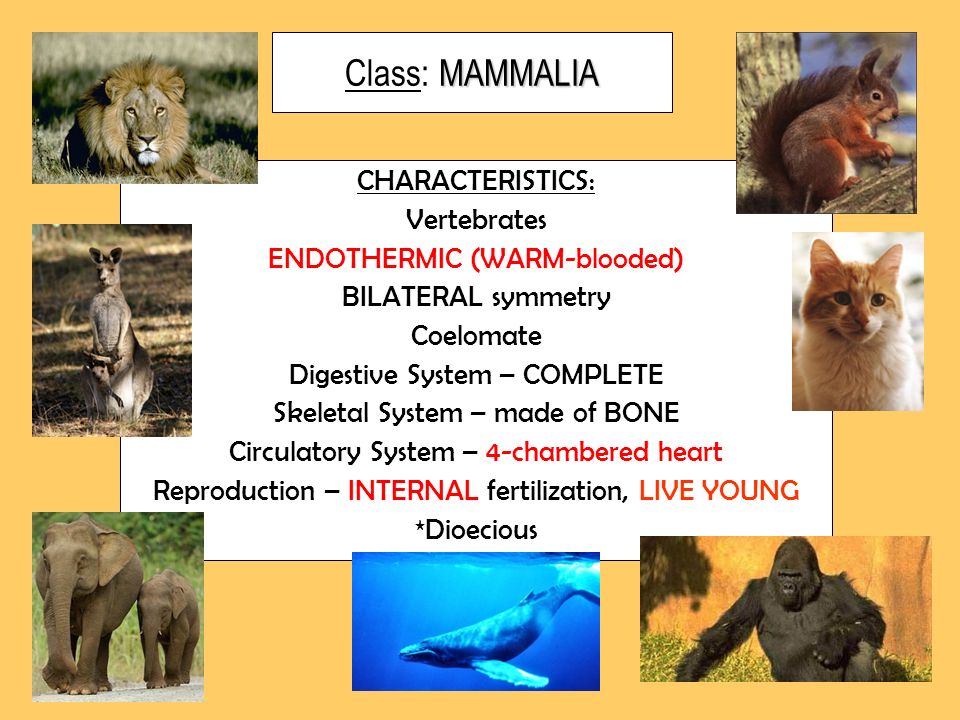 Class: MAMMALIA

CHARACTERISTICS:
Vertebrates
ENDOTHERMIC (WARM-blooded)
BILATERAL symmetry
Coelomate
Digestive System – COMPLETE
Skeletal System – made of BONE
Circulatory System – 4-chambered heart
Reproduction – INTERNAL fertilization, LIVE YOUNG
*Dioecious